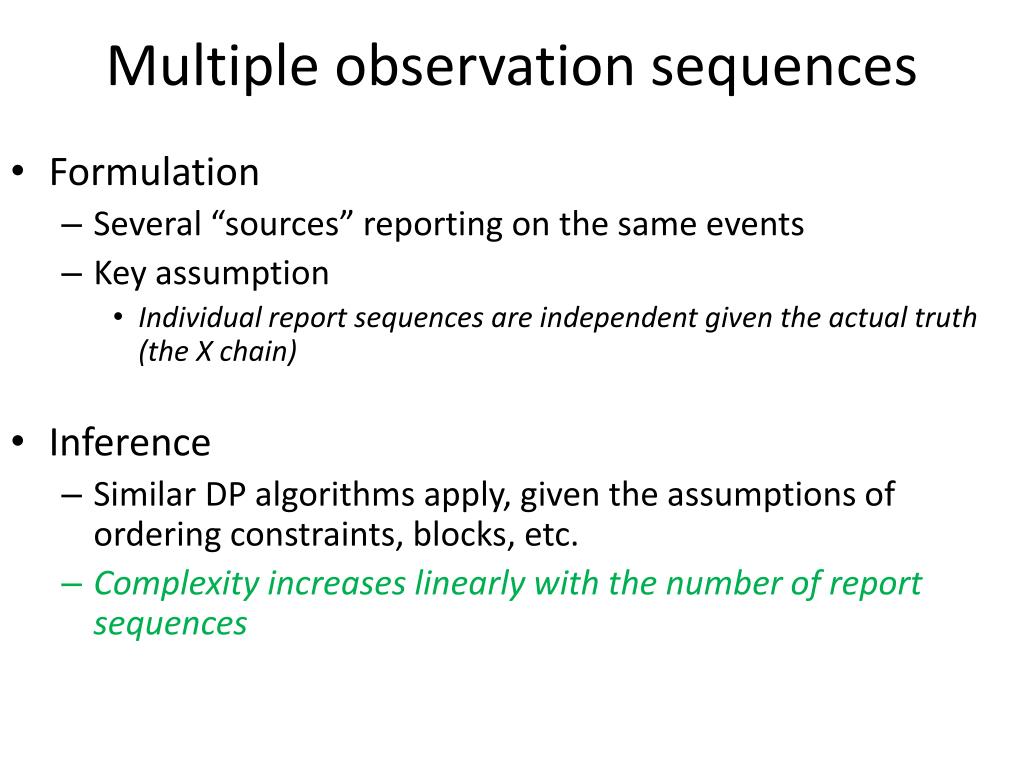 Multiple observation sequences

• Formulation
– Several “sources” reporting on the same events
– Key assumption
• Individual report sequences are independent given the actual truth (the X chain)

• Inference
– Similar DP algorithms apply, given the assumptions of ordering constraints, blocks, etc.
– Complexity increases linearly with the number of report sequences